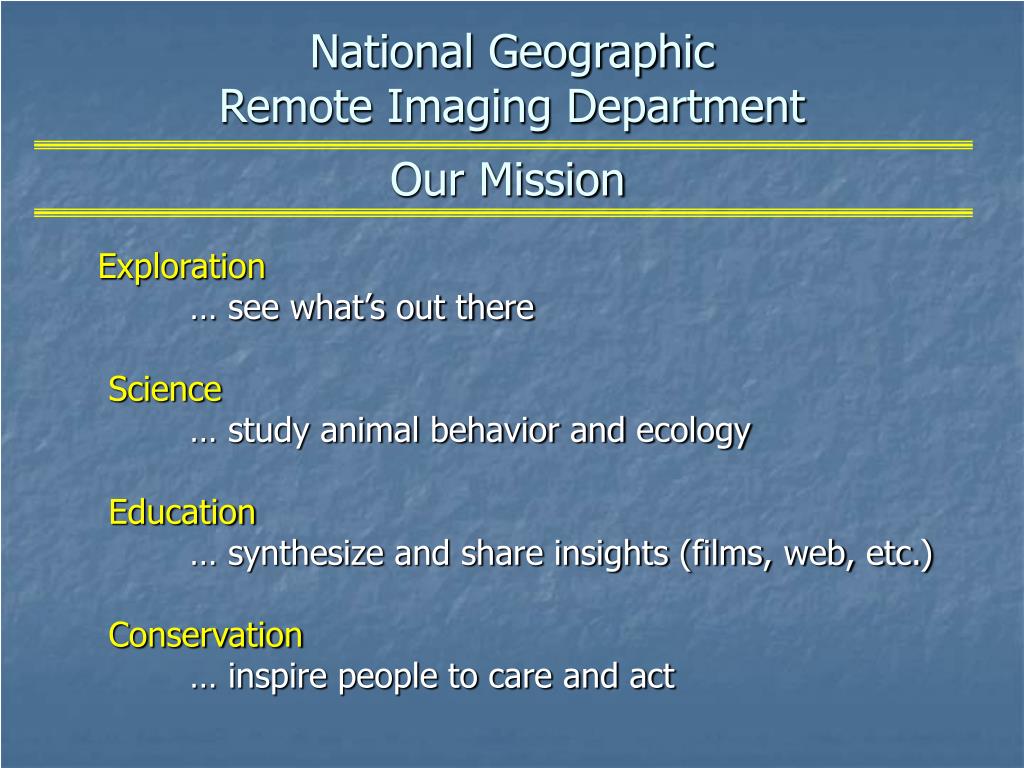 National Geographic
Remote Imaging Department

Our Mission

Exploration
… see what’s out there

Science
… study animal behavior and ecology

Education
… synthesize and share insights (films, web, etc.)

Conservation
… inspire people to care and act